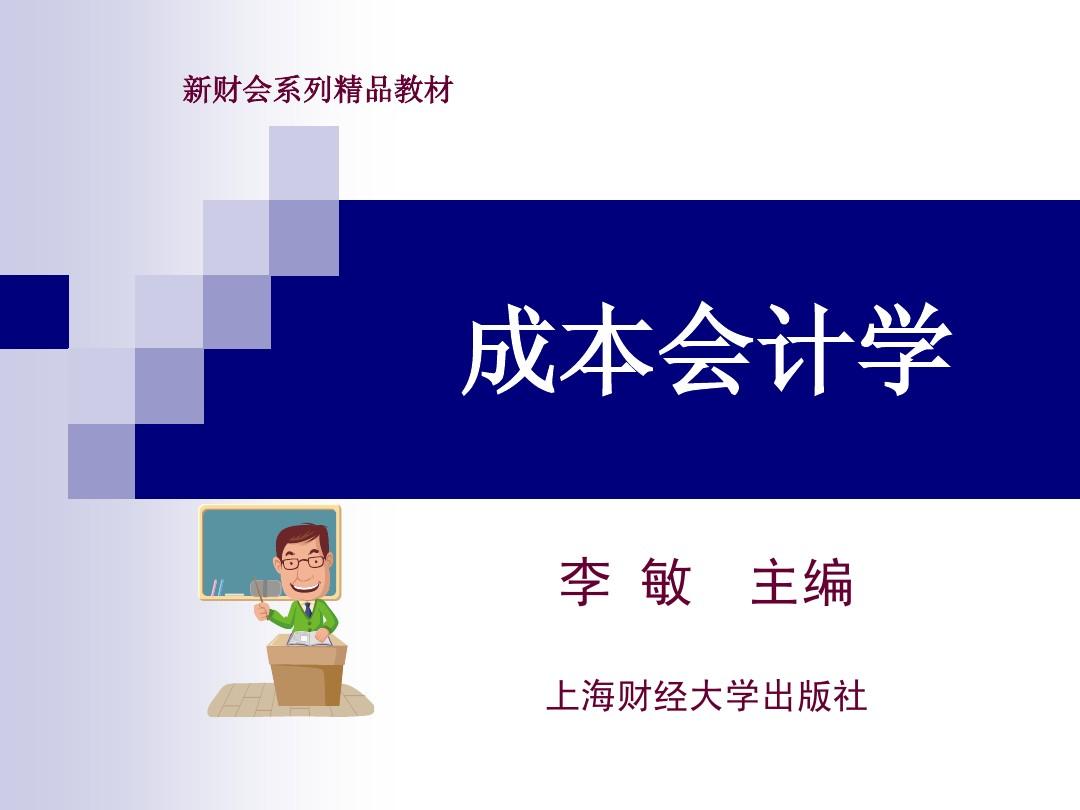 新财会系列精品教材

成本会计学

李 敏 主编

上海财经大学出版社